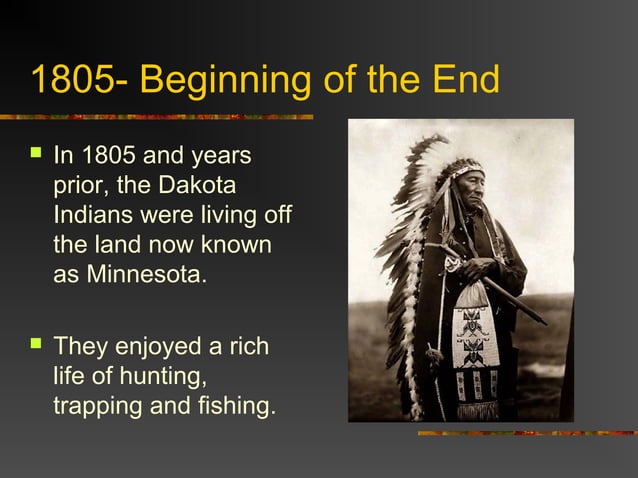 1805- Beginning of the End

In 1805 and years prior, the Dakota Indians were living off the land now known as Minnesota.

They enjoyed a rich life of hunting, trapping and fishing.